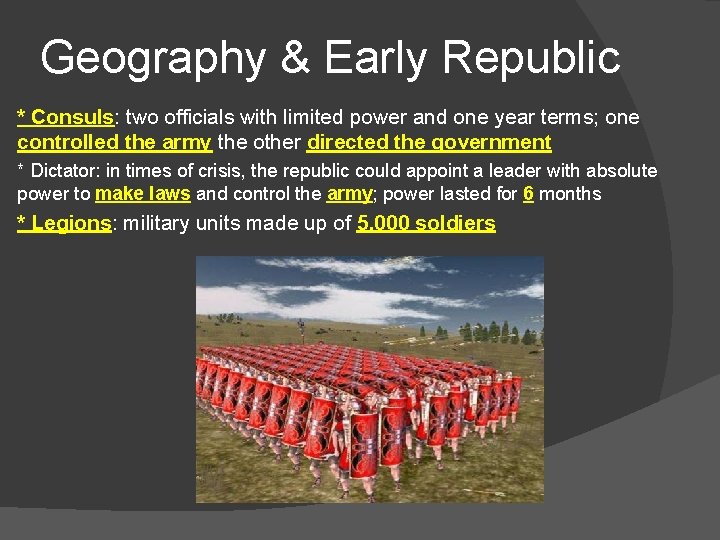 Geography & Early Republic

* Consuls: two officials with limited power and one year terms; one controlled the army the other directed the government

* Dictator: in times of crisis, the republic could appoint a leader with absolute power to make laws and control the army; power lasted for 6 months

* Legions: military units made up of 5,000 soldiers